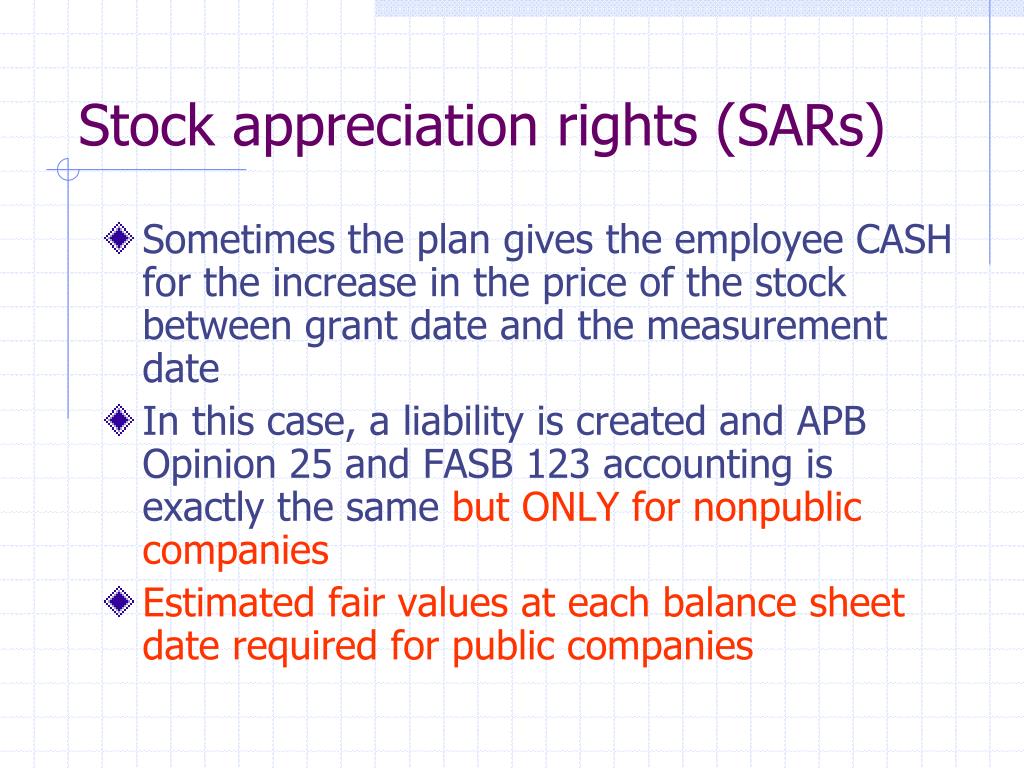 Stock appreciation rights (SARs)

Sometimes the plan gives the employee CASH for the increase in the price of the stock between grant date and the measurement date

In this case, a liability is created and APB Opinion 25 and FASB 123 accounting is exactly the same but ONLY for nonpublic companies

Estimated fair values at each balance sheet date required for public companies